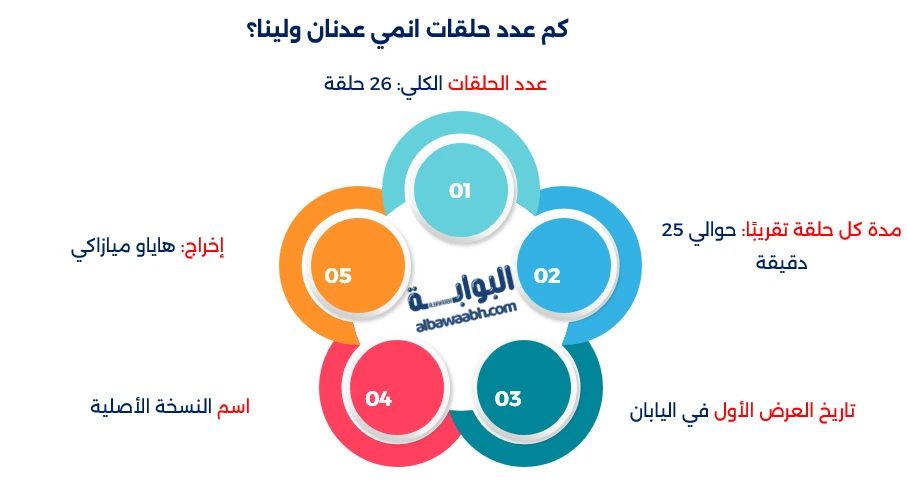 كم عدد حلقات انمي عدنان ولينا؟

عدد الحلقات الكلي: 26 حلقة

01

مدة كل حلقة تقريبًا: حوالي 25 دقيقة

02

تاريخ العرض الأول في اليابان

03

اسم النسخة الأصلية

04

إخراج: هاياو ميازاكي

05

البوابة
albawaabh.com